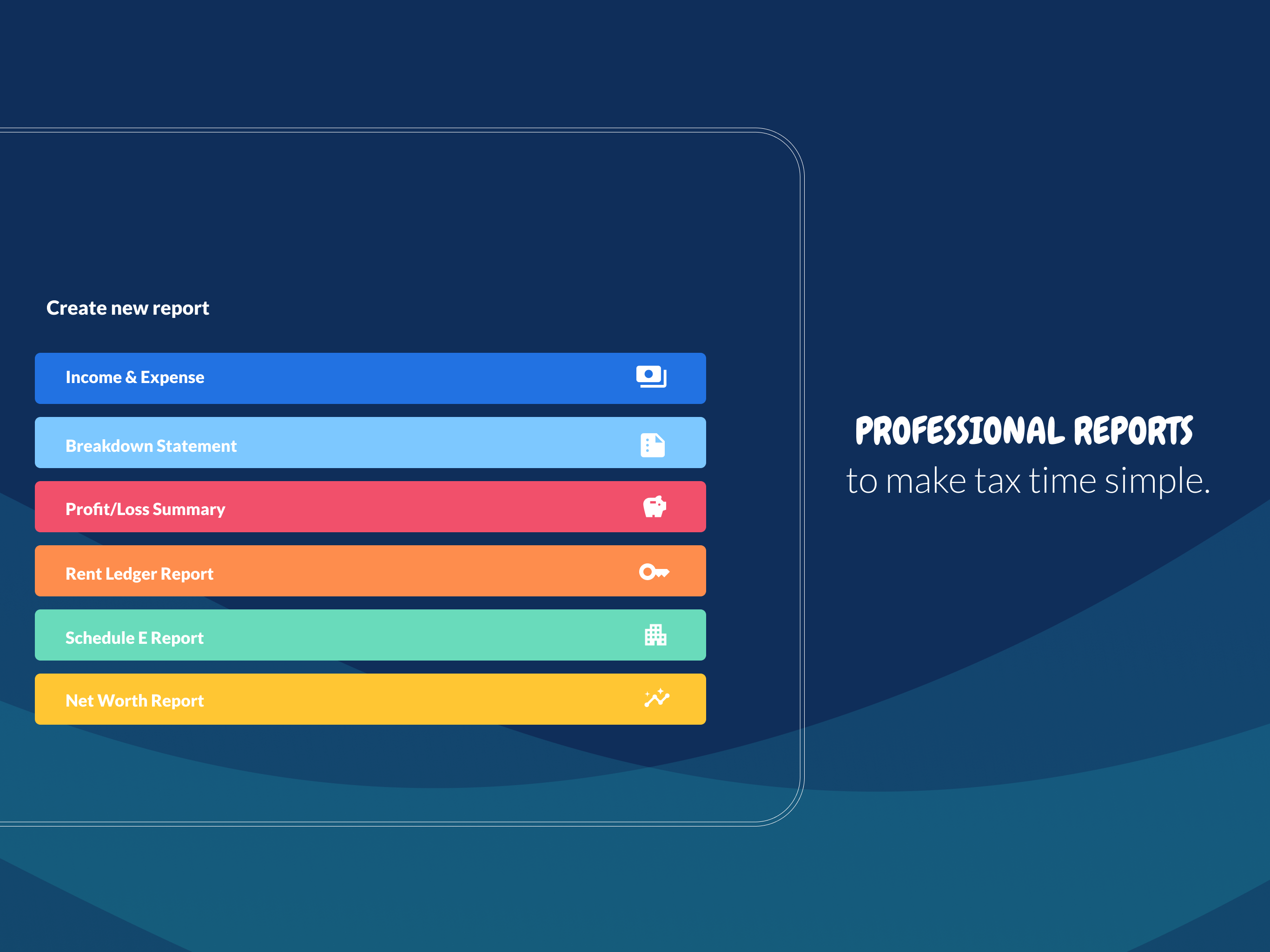 Create new report

Income & Expense

Breakdown Statement

Profit/Loss Summary

Rent Ledger Report

Schedule E Report

Net Worth Report

PROFESSIONAL REPORTS
to make tax time simple.